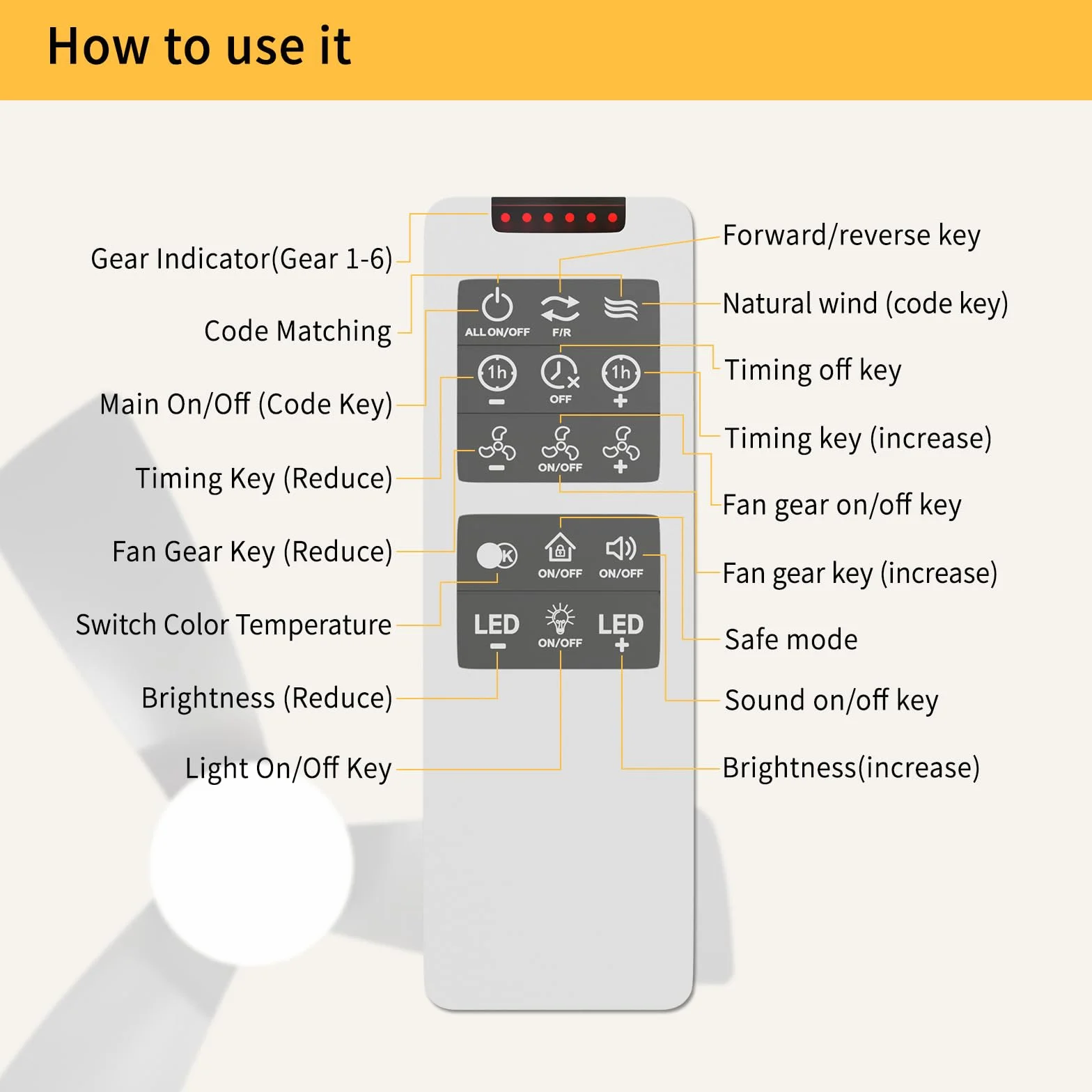 How to use it

Gear Indicator(Gear 1-6)

Code Matching

Main On/Off (Code Key)

Timing Key (Reduce)

Fan Gear Key (Reduce)

Switch Color Temperature

Brightness (Reduce)

Light On/Off Key

ALL ON/OFF

F/R

1h

OFF

1h

ON/OFF

K

ON/OFF

ON/OFF

LED

ON/OFF

LED

Forward/reverse key

Natural wind (code key)

Timing off key

Timing key (increase)

Fan gear on/off key

Fan gear key (increase)

Safe mode

Sound on/off key

Brightness(increase)